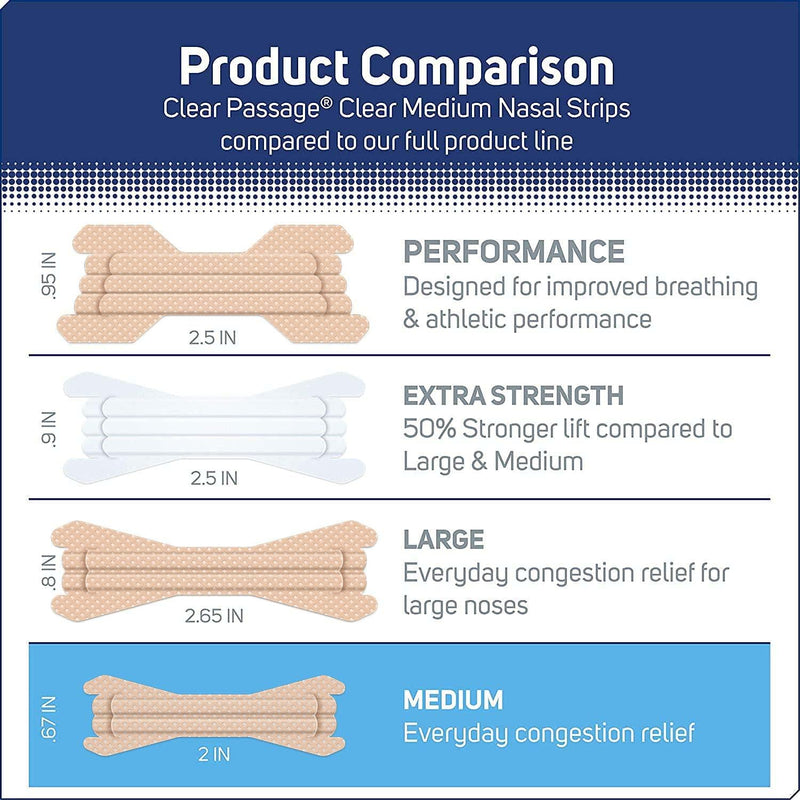 Product Comparison
Clear Passage® Clear Medium Nasal Strips compared to our full product line

.95 IN
2.5 IN
PERFORMANCE
Designed for improved breathing & athletic performance

.9 IN
2.5 IN
EXTRA STRENGTH
50% Stronger lift compared to Large & Medium

.8 IN
2.65 IN
LARGE
Everyday congestion relief for large noses

.67 IN
2 IN
MEDIUM
Everyday congestion relief